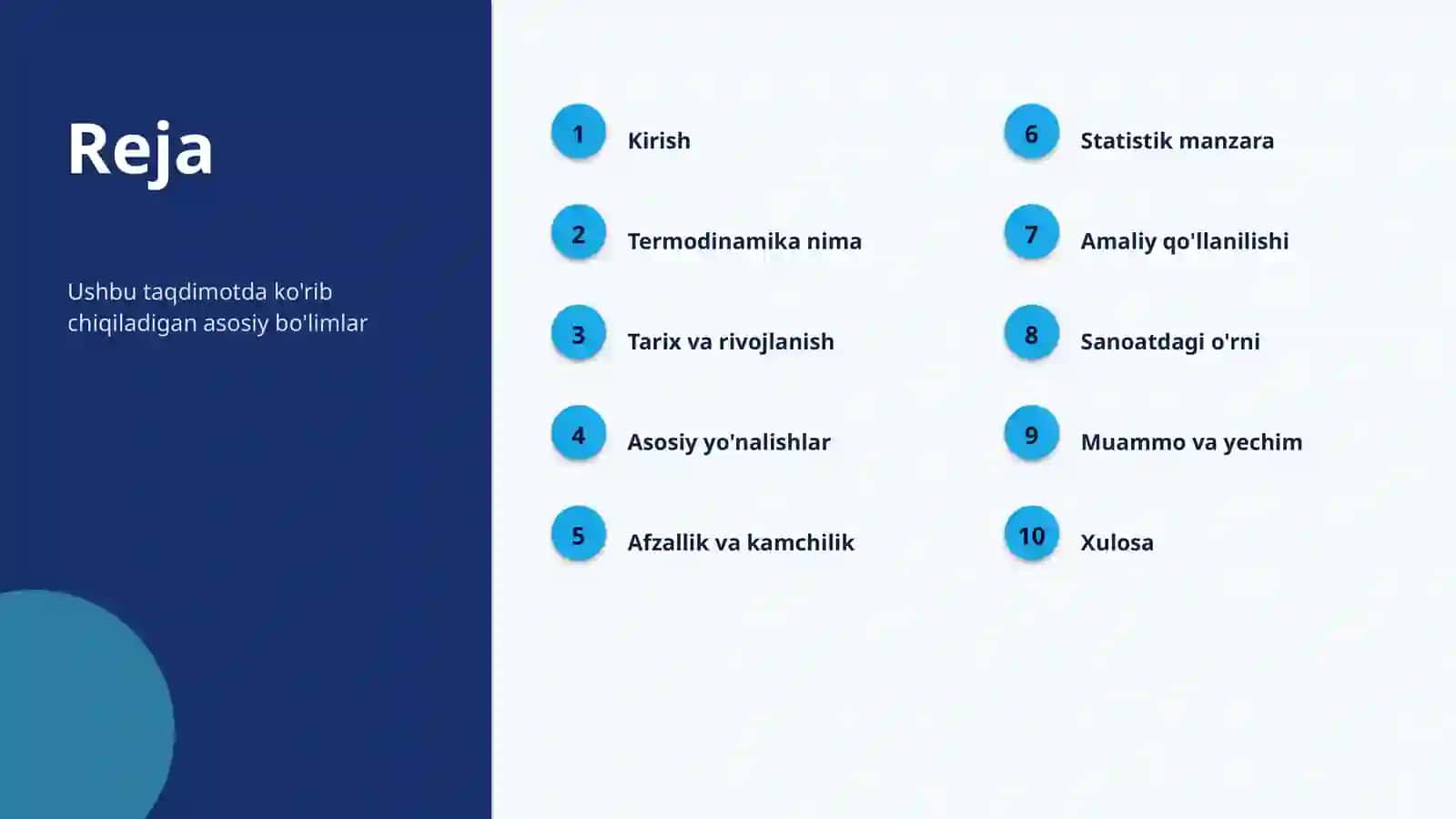 Reja

Ushbu taqdimotda ko'rib chiqiladigan asosiy bo'limlar

1 Kirish

2 Termodinamika nima

3 Tarix va rivojlanish

4 Asosiy yo'nalishlar

5 Afzallik va kamchilik

6 Statistik manzara

7 Amaliy qo'llanilishi

8 Sanoatdagi o'rni

9 Muammo va yechim

10 Xulosa